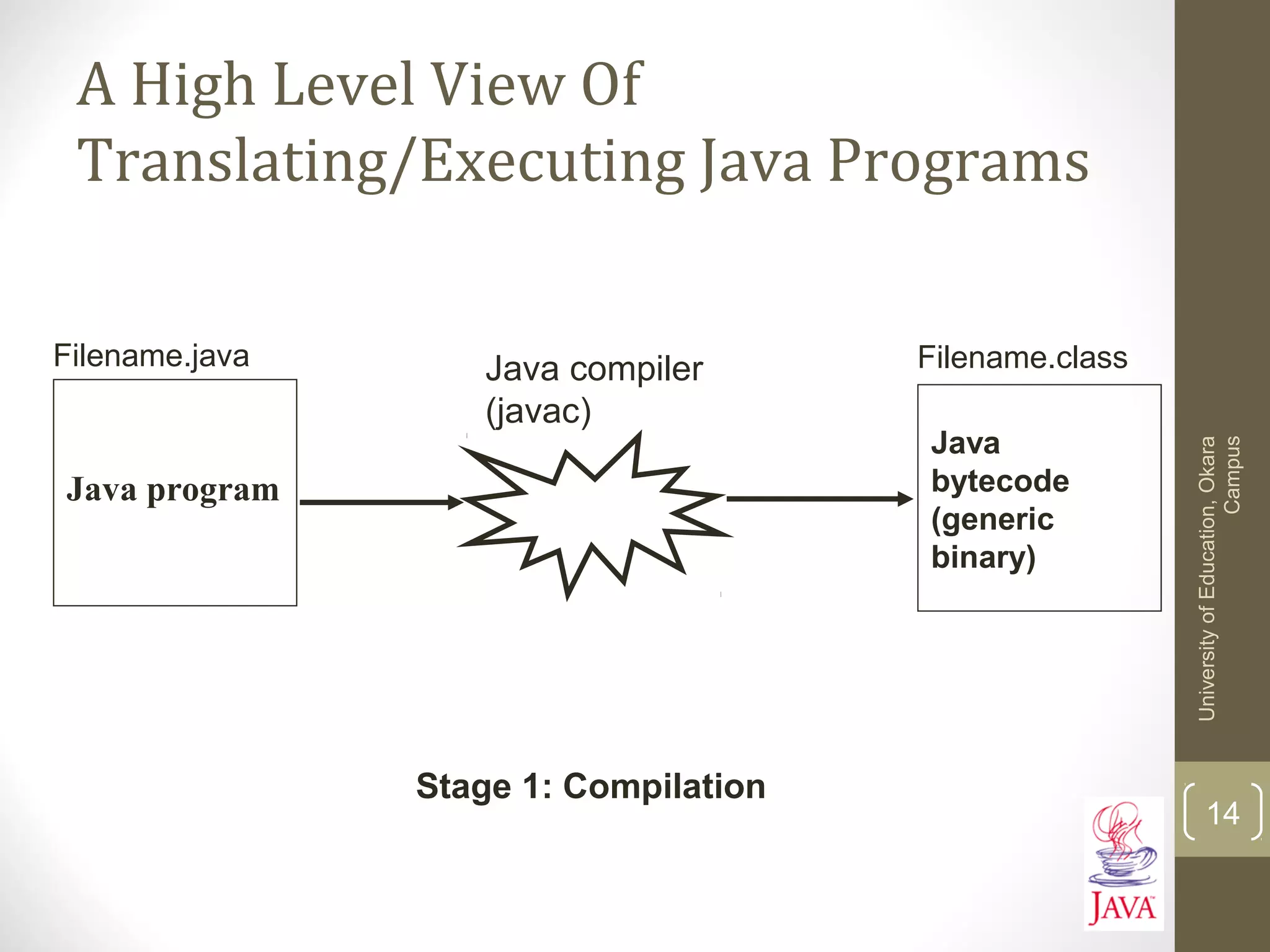 A High Level View Of Translating/Executing Java Programs

Filename.java

Java program

Java compiler (javac)

Filename.class

Java bytecode (generic binary)

Stage 1: Compilation

University of Education, Okara Campus

14

JAVA